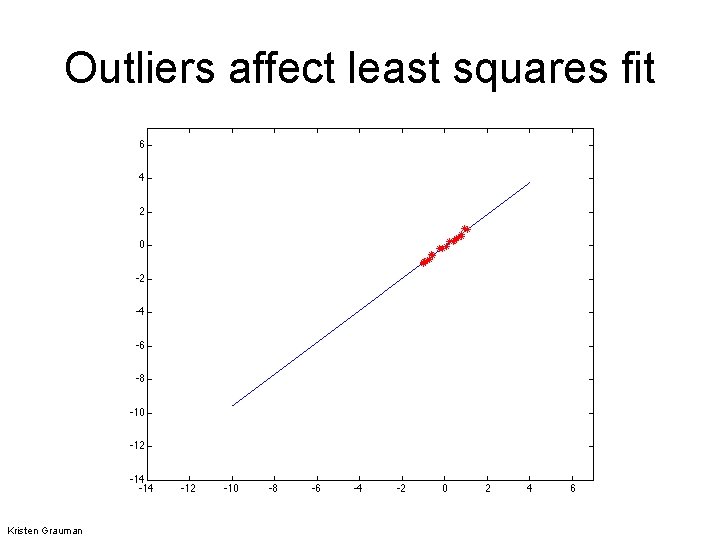 Outliers affect least squares fit

6
4
2
0
-2
-4
-6
-8
-10
-12
-14

-14 -12 -10 -8 -6 -4 -2 0 2 4 6

Kristen Grauman